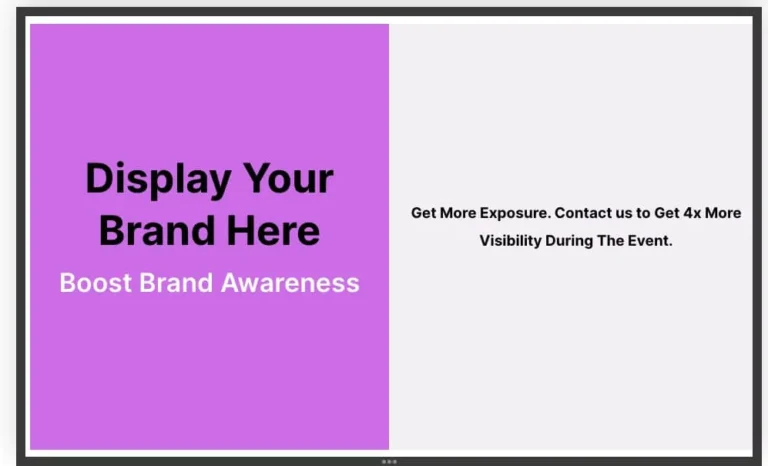 Display Your Brand Here

Boost Brand Awareness

Get More Exposure. Contact us to Get 4x More Visibility During The Event.